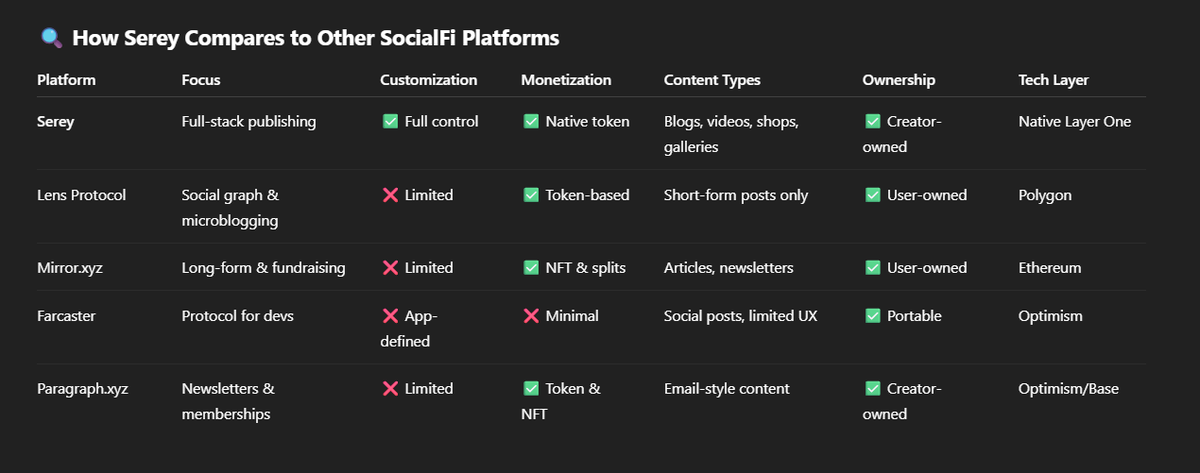 🔍 How Serey Compares to Other SocialFi Platforms

| Platform | Focus | Customization | Monetization | Content Types | Ownership | Tech Layer |
|---|---|---|---|---|---|---|
| Serey | Full-stack publishing | ✅ Full control | ✅ Native token | Blogs, videos, shops, galleries | ✅ Creator-owned | Native Layer One |
| Lens Protocol | Social graph & microblogging | ❌ Limited | ✅ Token-based | Short-form posts only | ✅ User-owned | Polygon |
| Mirror.xyz | Long-form & fundraising | ❌ Limited | ✅ NFT & splits | Articles, newsletters | ✅ User-owned | Ethereum |
| Farcaster | Protocol for devs | ❌ App-defined | ❌ Minimal | Social posts, limited UX | ✅ Portable | Optimism |
| Paragraph.xyz | Newsletters & memberships | ❌ Limited | ✅ Token & NFT | Email-style content | ✅ Creator-owned | Optimism/Base |